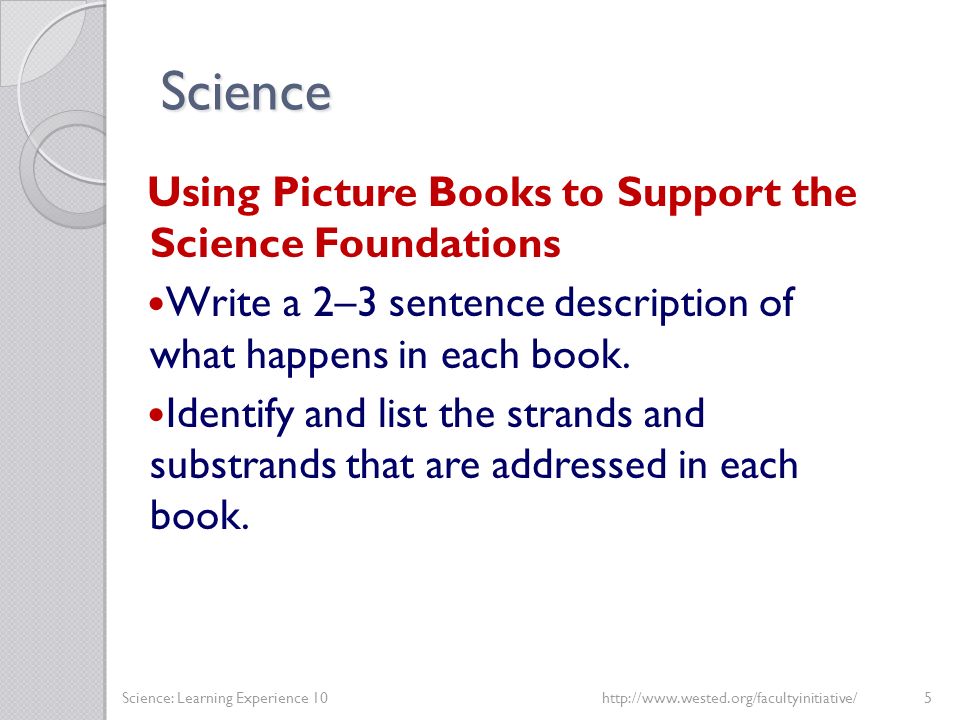 Science

Using Picture Books to Support the Science Foundations

•Write a 2–3 sentence description of what happens in each book.

•Identify and list the strands and substrands that are addressed in each book.

Science: Learning Experience 10

http://www.wested.org/facultyinitiative/

5